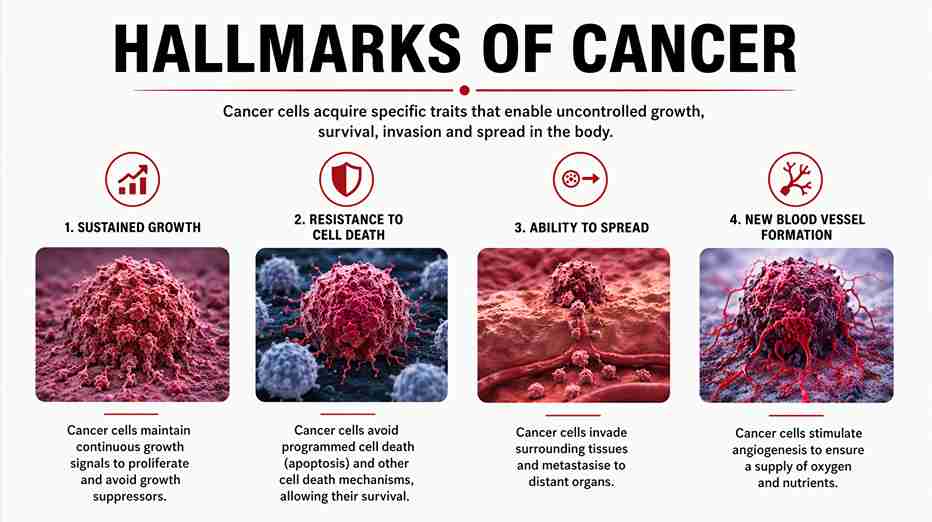 HALLMARKS OF CANCER

Cancer cells acquire specific traits that enable uncontrolled growth, survival, invasion and spread in the body.

1. SUSTAINED GROWTH

Cancer cells maintain continuous growth signals to proliferate and avoid growth suppressors.

2. RESISTANCE TO CELL DEATH

Cancer cells avoid programmed cell death (apoptosis) and other cell death mechanisms, allowing their survival.

3. ABILITY TO SPREAD

Cancer cells invade surrounding tissues and metastasise to distant organs.

4. NEW BLOOD VESSEL FORMATION

Cancer cells stimulate angiogenesis to ensure a supply of oxygen and nutrients.